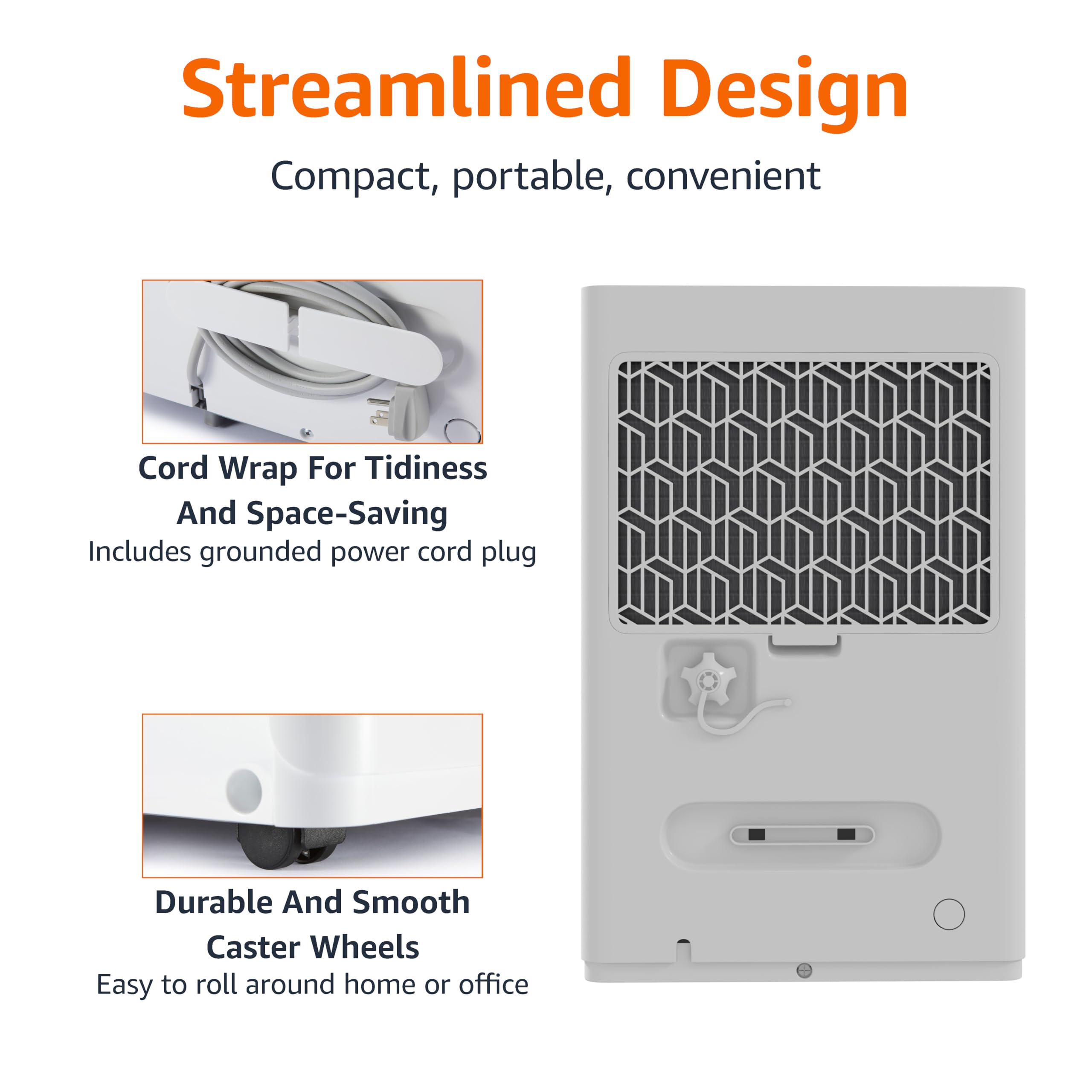 Streamlined Design

Compact, portable, convenient

Cord Wrap For Tidiness And Space-Saving

Includes grounded power cord plug

Durable And Smooth Caster Wheels

Easy to roll around home or office